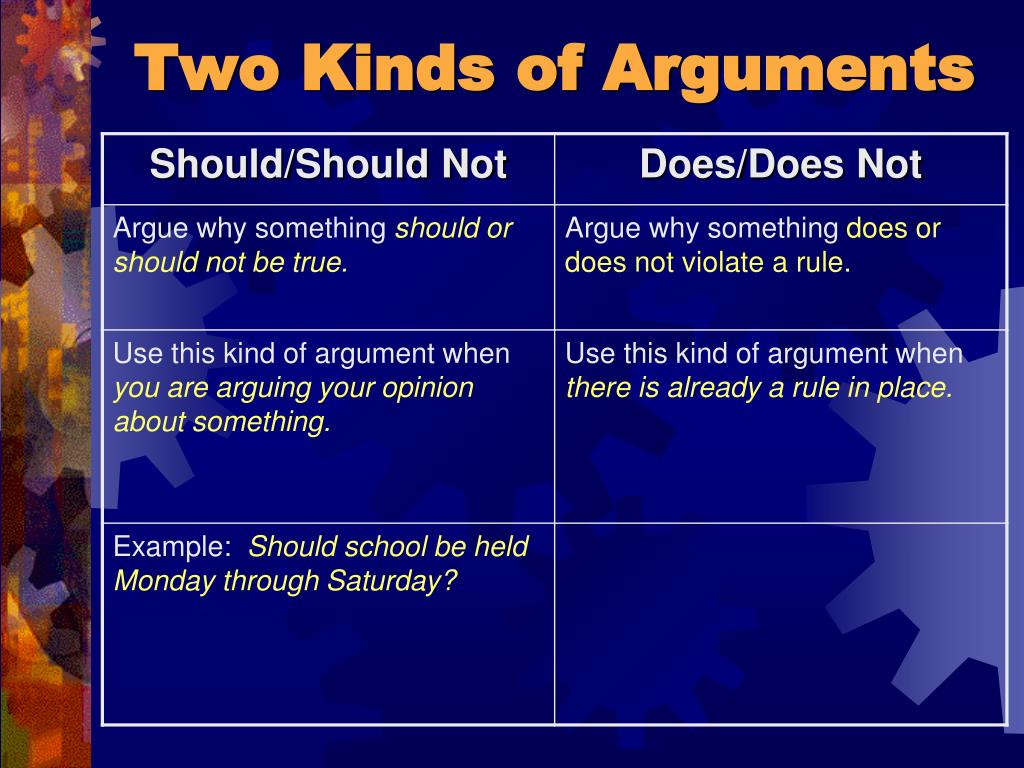 Two Kinds of Arguments

| Should/Should Not | Does/Does Not |
|---|---|
| Argue why something should or should not be true. | Argue why something does or does not violate a rule. |
| Use this kind of argument when you are arguing your opinion about something. | Use this kind of argument when there is already a rule in place. |
| Example: Should school be held Monday through Saturday? | |